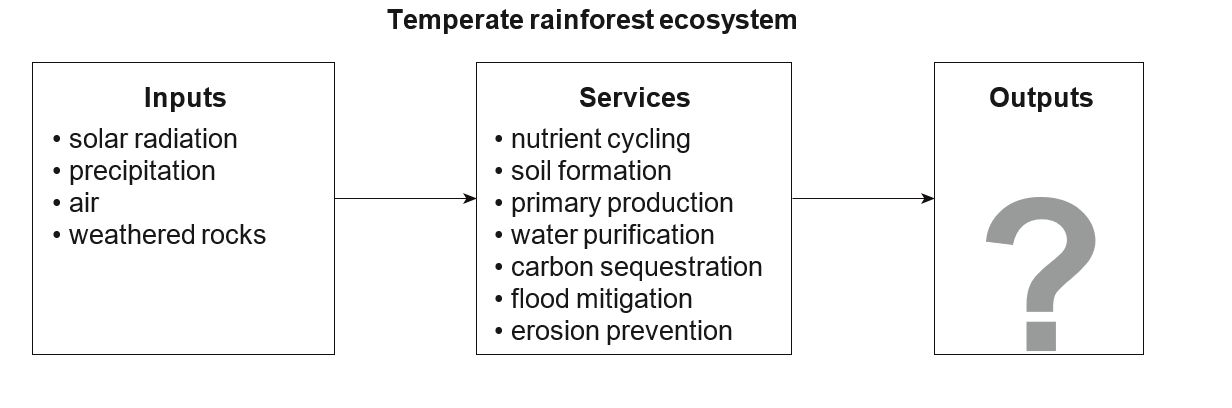 Temperate rainforest ecosystem

Inputs
• solar radiation
• precipitation
• air
• weathered rocks

Services
• nutrient cycling
• soil formation
• primary production
• water purification
• carbon sequestration
• flood mitigation
• erosion prevention

Outputs
?